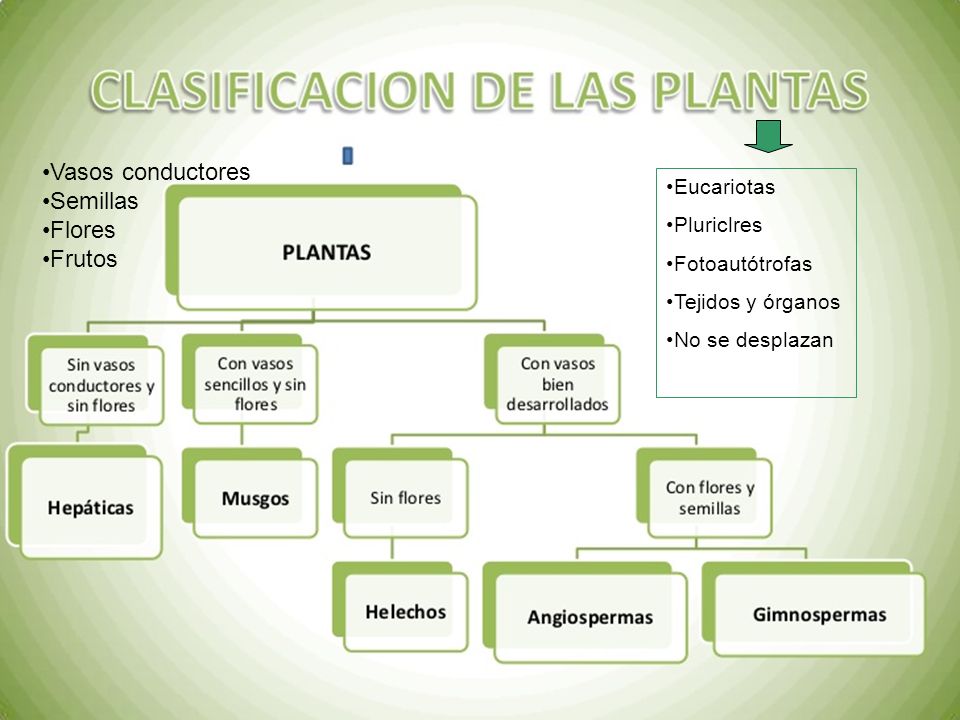 CLASIFICACION DE LAS PLANTAS

•Vasos conductores
•Semillas
•Flores
•Frutos

•Eucariotas
•Pluriclres
•Fotoautótrofas
•Tejidos y órganos
•No se desplazan

PLANTAS

Sin vasos conductores y sin flores

Con vasos sencillos y sin flores

Con vasos bien desarrollados

Hepáticas

Musgos

Sin flores

Con flores y semillas

Helechos

Angiospermas

Gimnospermas